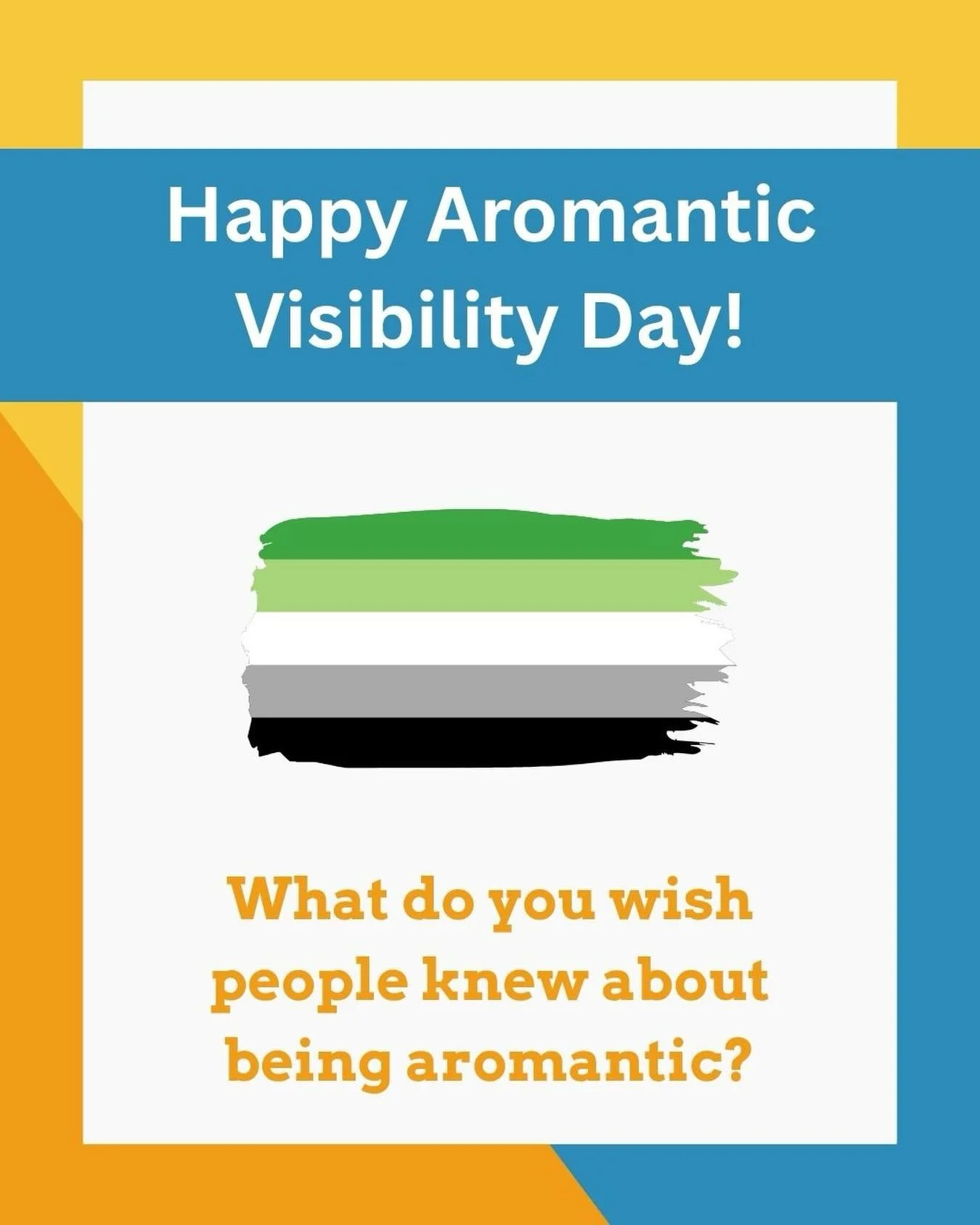 Happy Aromantic Visibility Day!

What do you wish people knew about being aromantic?